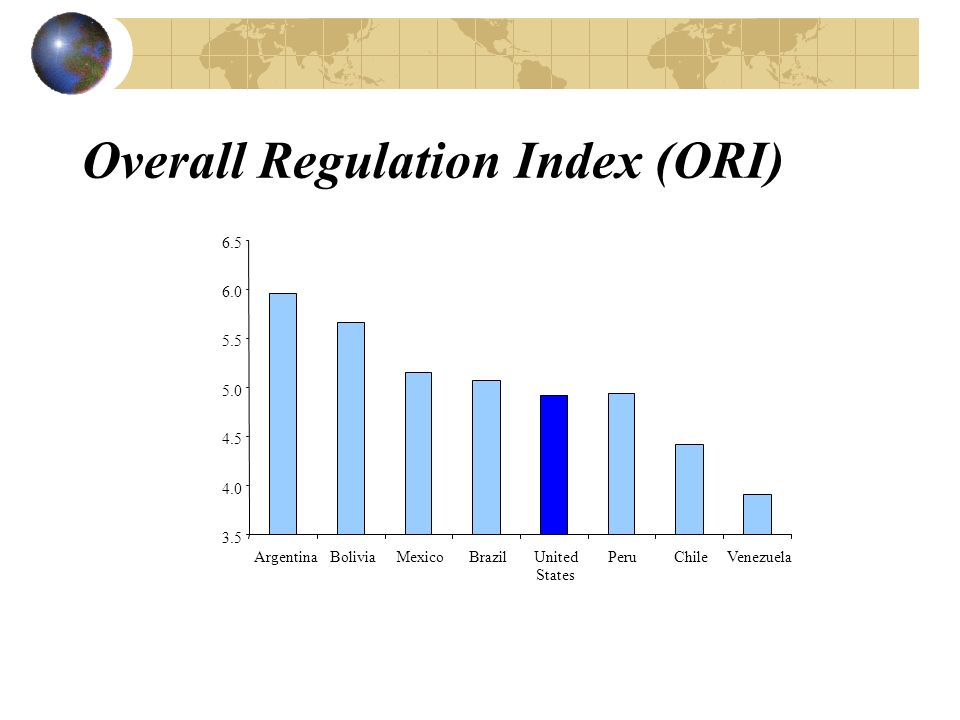 Overall Regulation Index (ORI)

6.5
6.0
5.5
5.0
4.5
4.0
3.5

Argentina Bolivia Mexico Brazil United States Peru Chile Venezuela